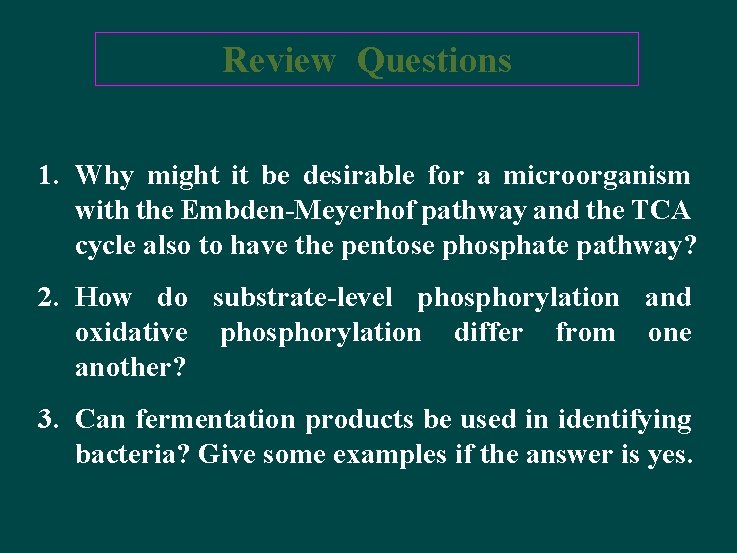 Review Questions

1. Why might it be desirable for a microorganism with the Embden-Meyerhof pathway and the TCA cycle also to have the pentose phosphate pathway?

2. How do substrate-level phosphorylation and oxidative phosphorylation differ from one another?

3. Can fermentation products be used in identifying bacteria? Give some examples if the answer is yes.